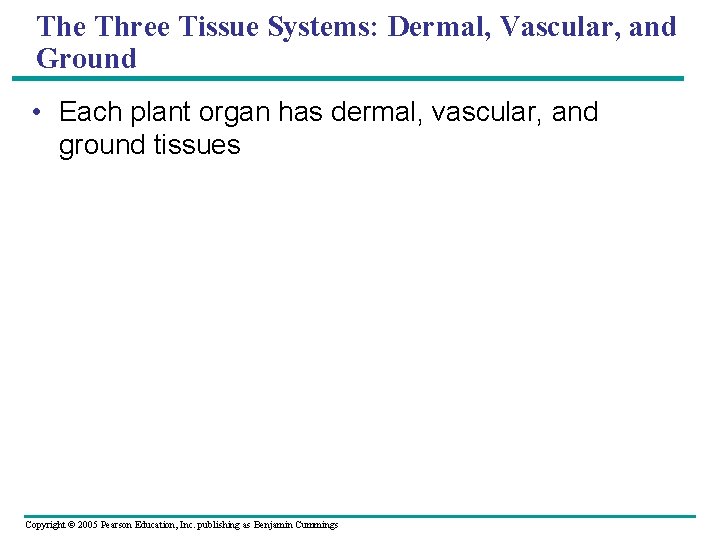 The Three Tissue Systems: Dermal, Vascular, and Ground

• Each plant organ has dermal, vascular, and ground tissues

Copyright © 2005 Pearson Education, Inc. publishing as Benjamin Cummings